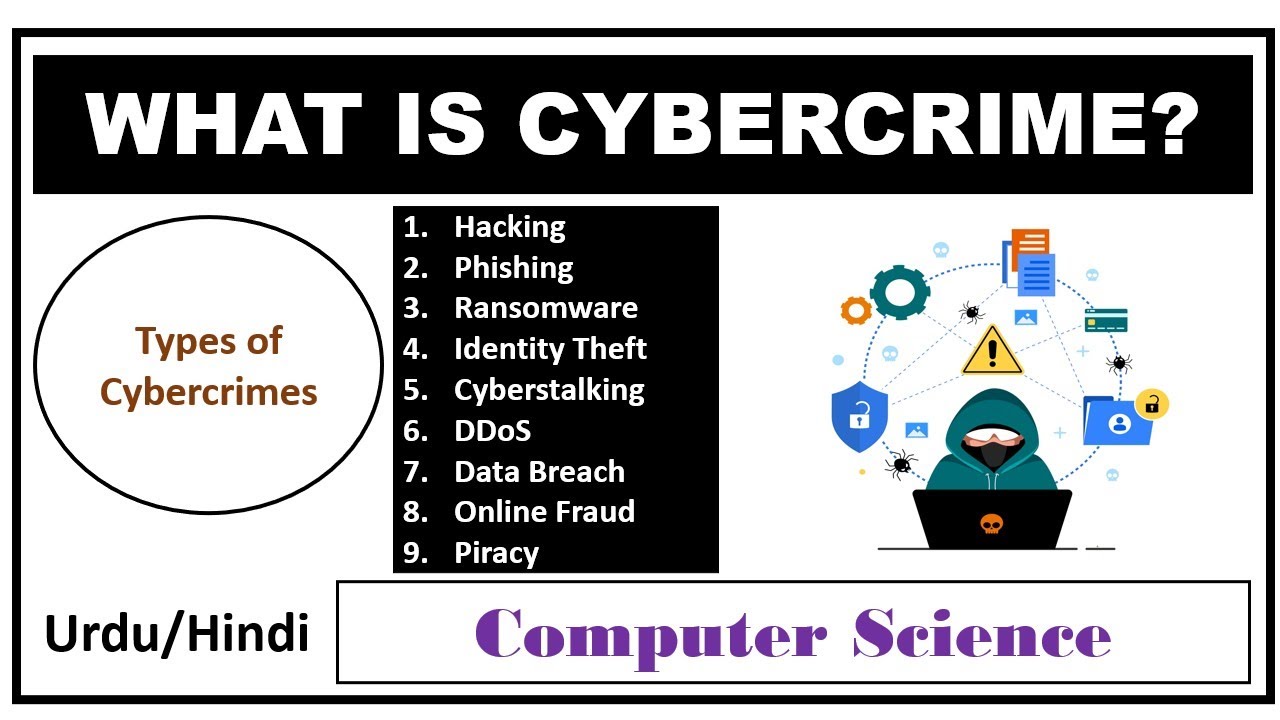 WHAT IS CYBERCRIME?

Types of Cybercrimes

1. Hacking
2. Phishing
3. Ransomware
4. Identity Theft
5. Cyberstalking
6. DDoS
7. Data Breach
8. Online Fraud
9. Piracy

Urdu/Hindi

Computer Science